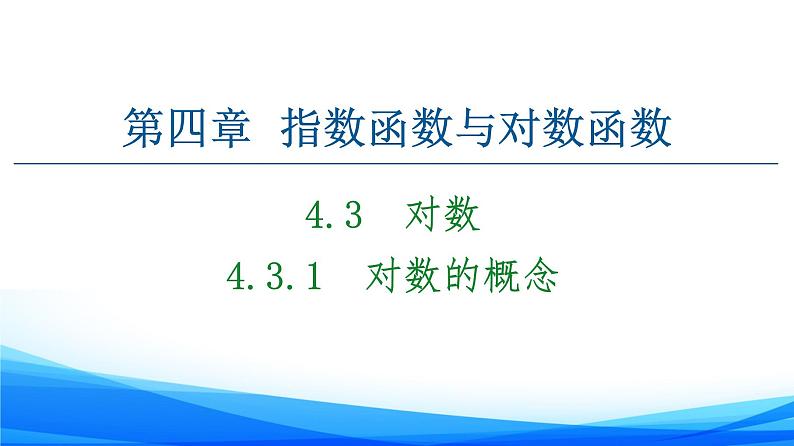 第四章　指数函数与对数函数

4.3　对数

4.3.1　对数的概念